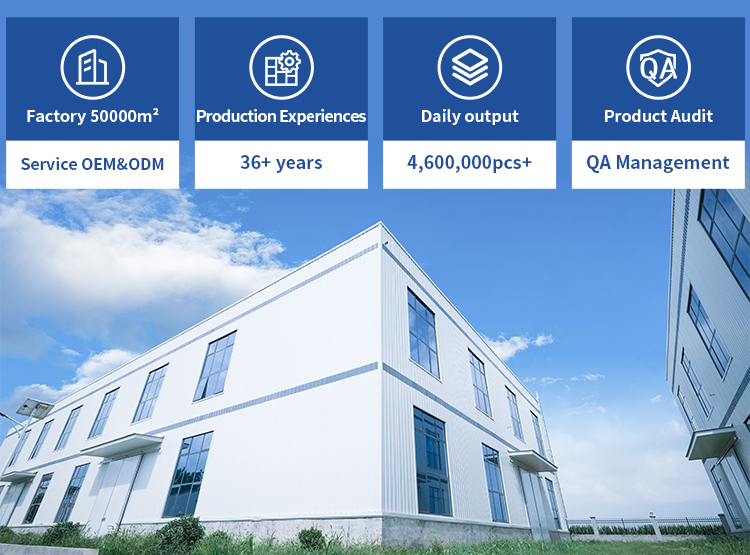 Factory 50000m²

Service OEM&ODM

Production Experiences

36+ years

Daily output

4,600,000pcs+

QA

Product Audit

QA Management